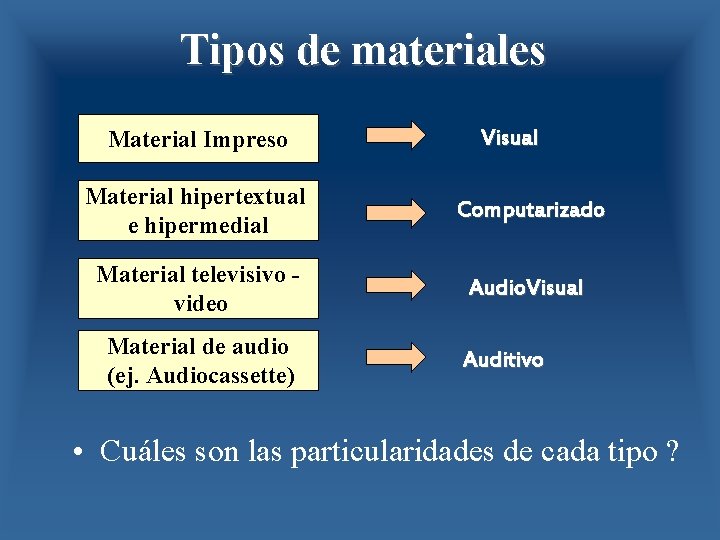 Tipos de materiales

Material Impreso

Visual

Material hipertextual e hipermedial

Computarizado

Material televisivo - video

AudioVisual

Material de audio (ej. Audiocassette)

Auditivo

• Cuáles son las particularidades de cada tipo ?